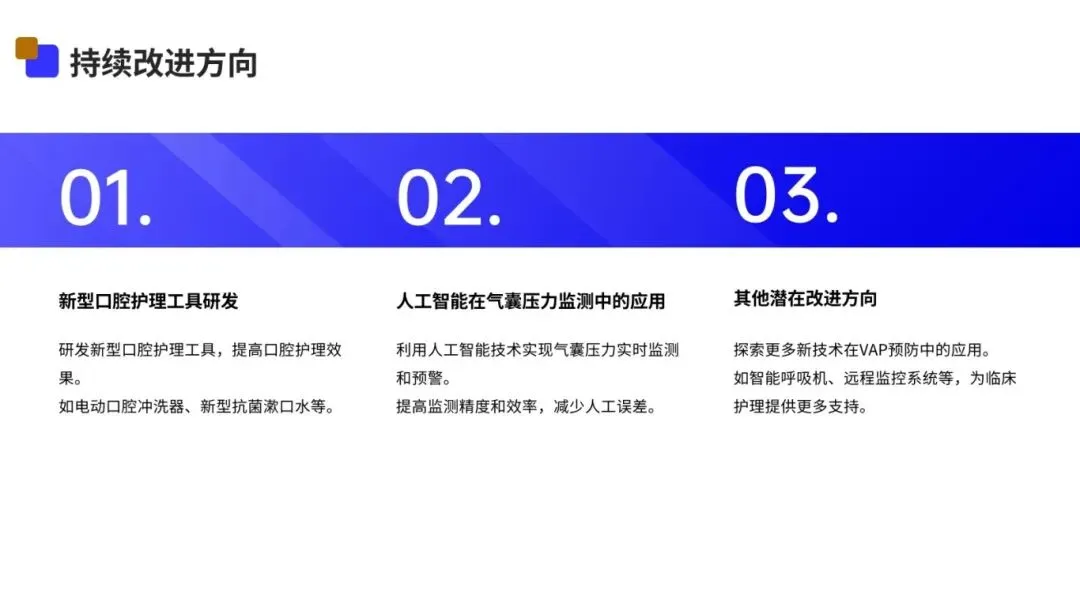 持续改进方向

01.

新型口腔护理工具研发

研发新型口腔护理工具，提高口腔护理效果。
如电动口腔冲洗器、新型抗菌漱口水等。

02.

人工智能在气囊压力监测中的应用

利用人工智能技术实现气囊压力实时监测和预警。
提高监测精度和效率，减少人工误差。

03.

其他潜在改进方向

探索更多新技术在VAP预防中的应用。
如智能呼吸机、远程监控系统等，为临床护理提供更多支持。